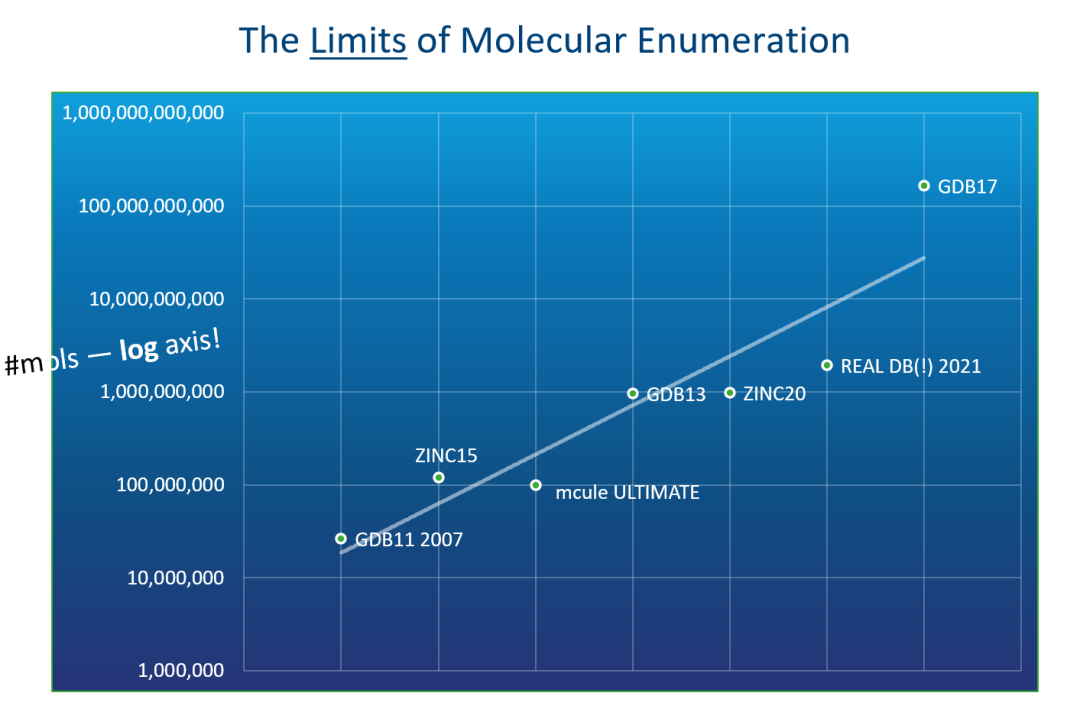 The Limits of Molecular Enumeration

1,000,000,000,000
100,000,000,000
10,000,000,000
1,000,000,000
100,000,000
10,000,000
1,000,000

#mols — log axis!

GDB17
REAL DB(!) 2021
GDB13
ZINC20
ZINC15
mcule ULTIMATE
GDB11 2007